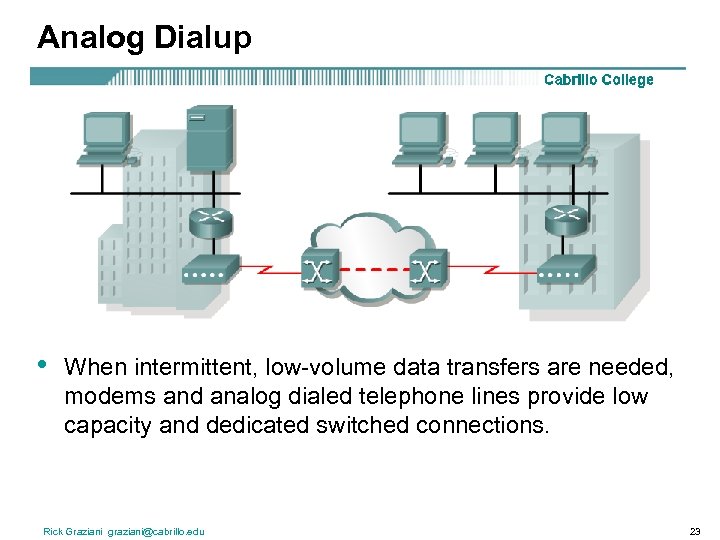 Analog Dialup

Cabrillo College

• When intermittent, low-volume data transfers are needed, modems and analog dialed telephone lines provide low capacity and dedicated switched connections.

Rick Graziani graziani@cabrillo.edu

23